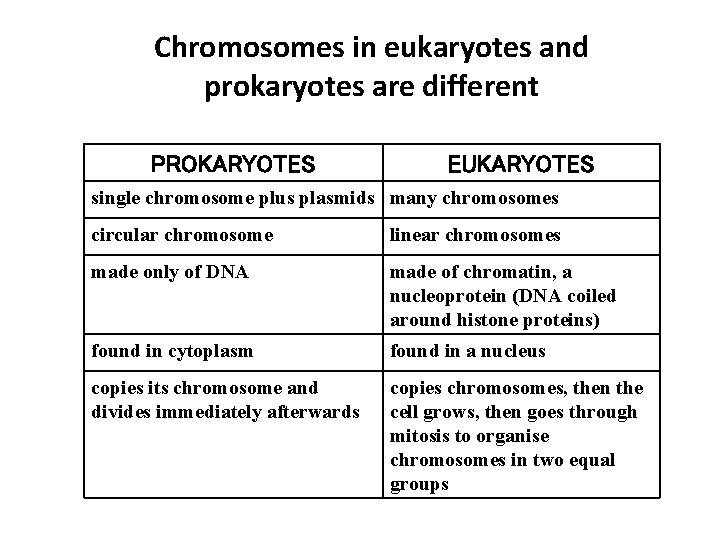 Chromosomes in eukaryotes and prokaryotes are different

| PROKARYOTES | EUKARYOTES |
|---|---|
| single chromosome plus plasmids | many chromosomes |
| circular chromosome | linear chromosomes |
| made only of DNA | made of chromatin, a nucleoprotein (DNA coiled around histone proteins) |
| found in cytoplasm | found in a nucleus |
| copies its chromosome and divides immediately afterwards | copies chromosomes, then the cell grows, then goes through mitosis to organise chromosomes in two equal groups |